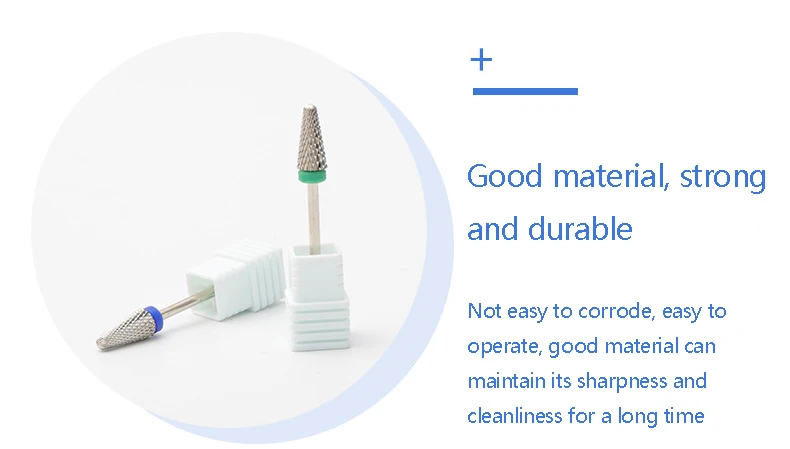 +

Good material, strong and durable

Not easy to corrode, easy to operate, good material can maintain its sharpness and cleanliness for a long time